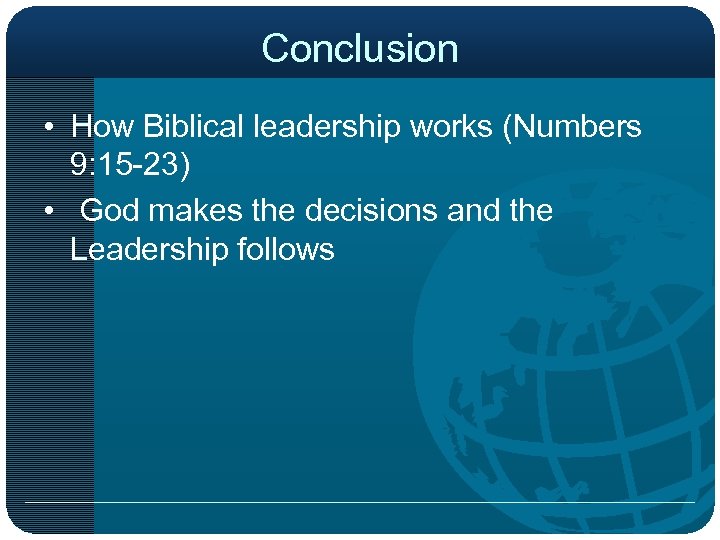 Conclusion

• How Biblical leadership works (Numbers 9:15-23)

• God makes the decisions and the Leadership follows